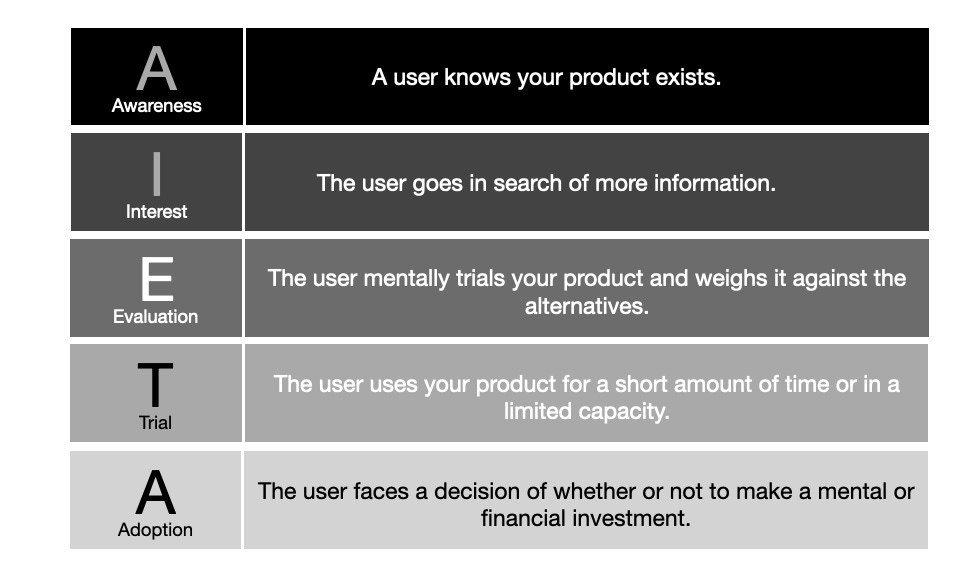 | | |
|---|---|
| A Awareness | A user knows your product exists. |
| I Interest | The user goes in search of more information. |
| E Evaluation | The user mentally trials your product and weighs it against the alternatives. |
| T Trial | The user uses your product for a short amount of time or in a limited capacity. |
| A Adoption | The user faces a decision of whether or not to make a mental or financial investment. |